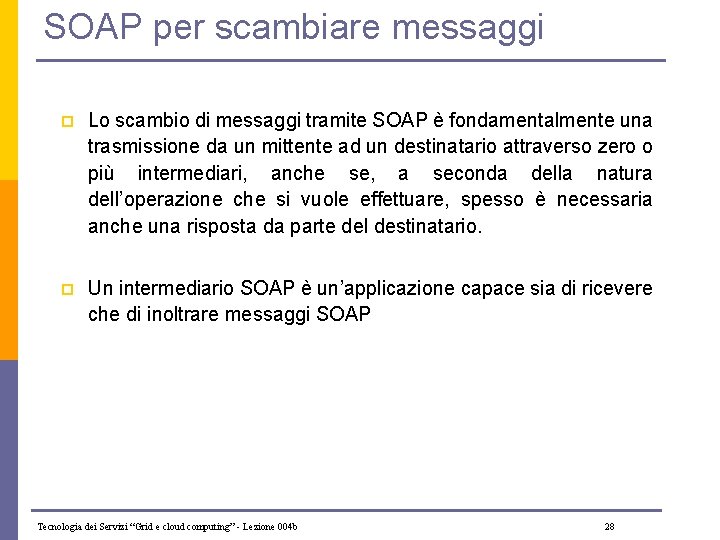 SOAP per scambiare messaggi

Lo scambio di messaggi tramite SOAP è fondamentalmente una trasmissione da un mittente ad un destinatario attraverso zero o più intermediari, anche se, a seconda della natura dell'operazione che si vuole effettuare, spesso è necessaria anche una risposta da parte del destinatario.

Un intermediario SOAP è un'applicazione capace sia di ricevere che di inoltrare messaggi SOAP

Tecnologia dei Servizi "Grid e cloud computing" - Lezione 004b

28